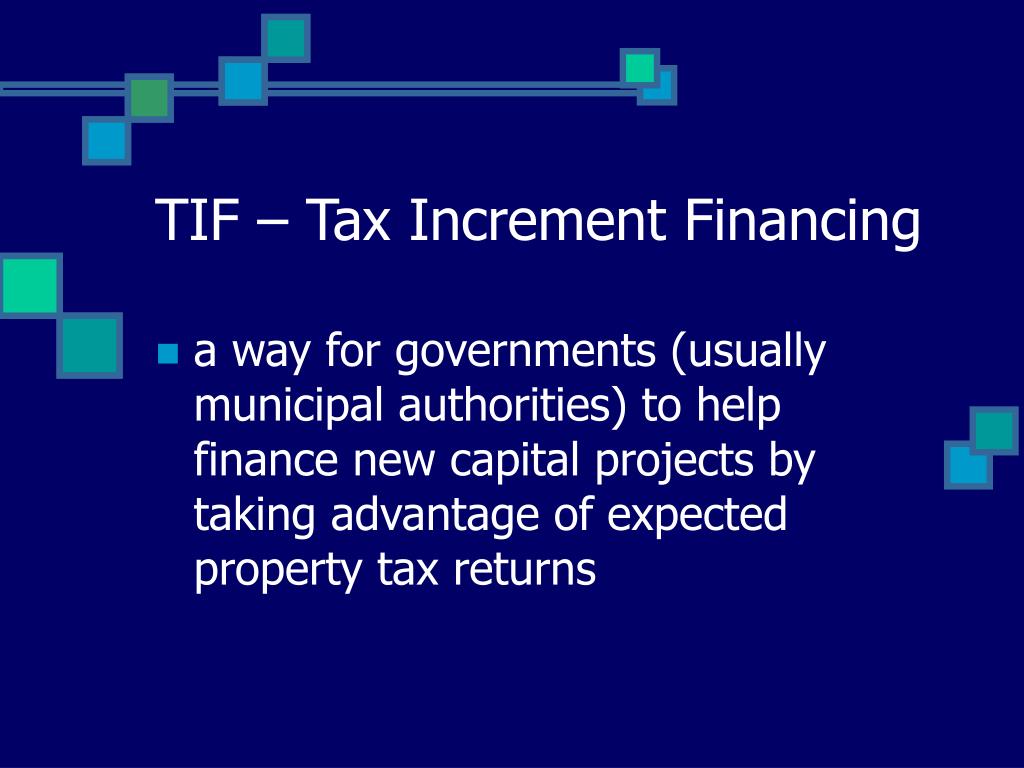 TIF – Tax Increment Financing

a way for governments (usually municipal authorities) to help finance new capital projects by taking advantage of expected property tax returns